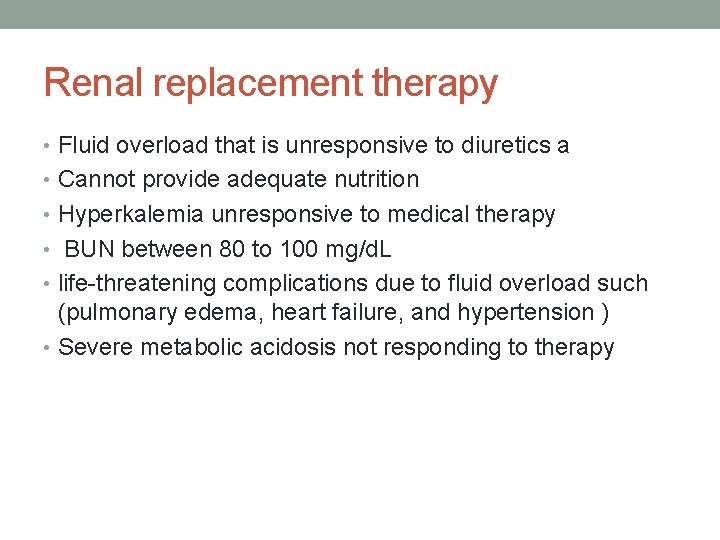 Renal replacement therapy

• Fluid overload that is unresponsive to diuretics a
• Cannot provide adequate nutrition
• Hyperkalemia unresponsive to medical therapy
• BUN between 80 to 100 mg/dL
• life-threatening complications due to fluid overload such (pulmonary edema, heart failure, and hypertension )
• Severe metabolic acidosis not responding to therapy